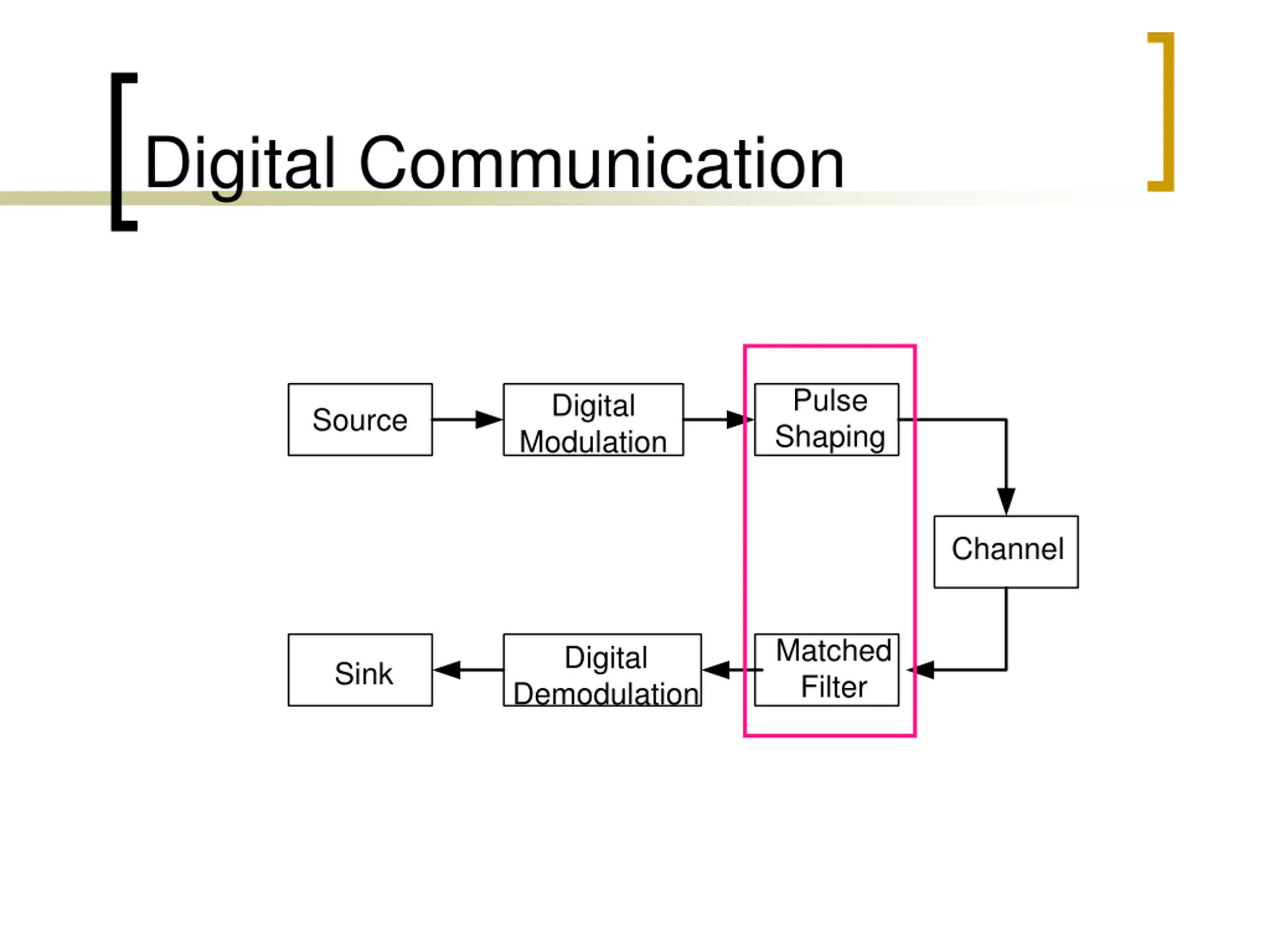 Digital Communication

Source

Digital Modulation

Pulse Shaping

Channel

Matched Filter

Digital Demodulation

Sink